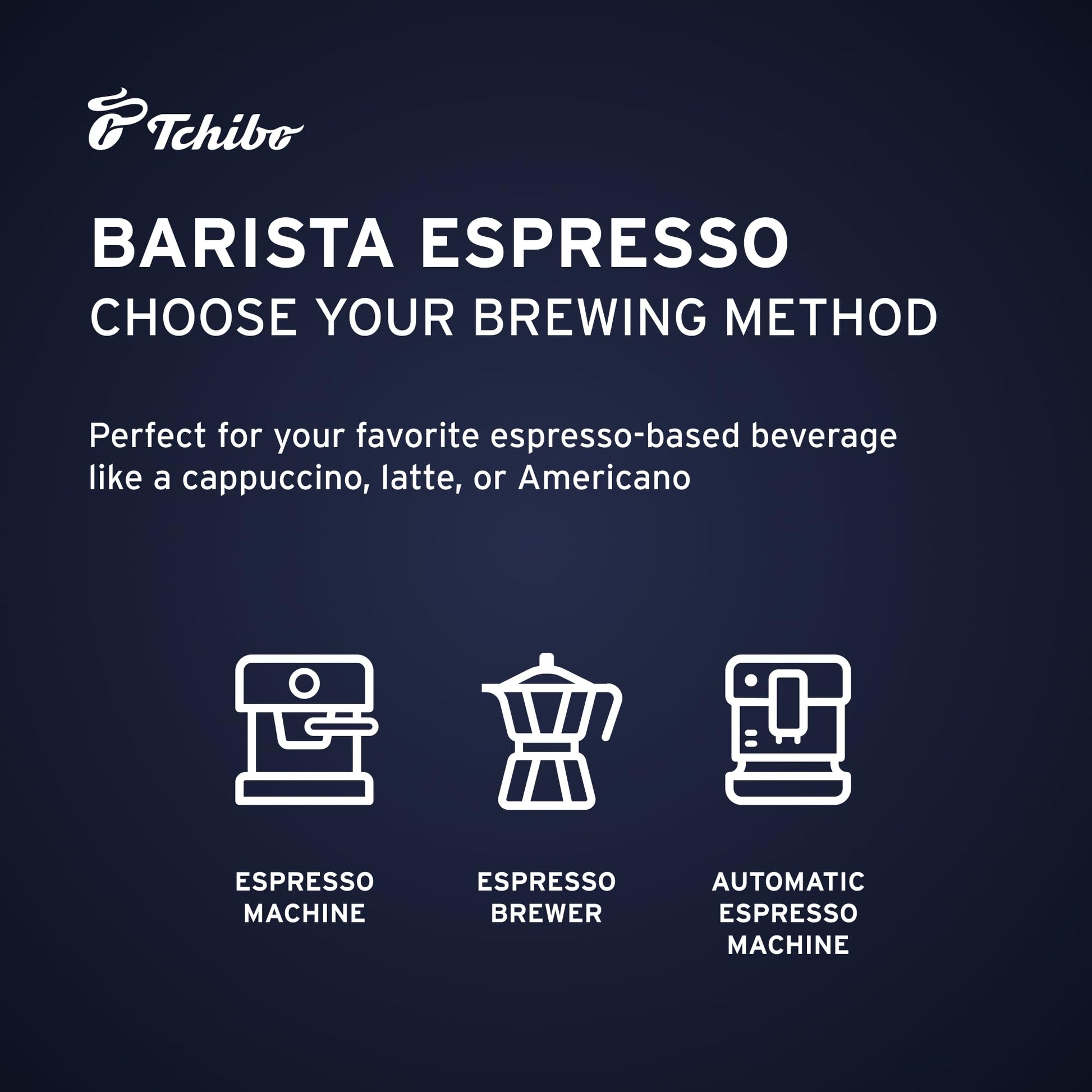 Tchibo

BARISTA ESPRESSO
CHOOSE YOUR BREWING METHOD

Perfect for your favorite espresso-based beverage like a cappuccino, latte, or Americano

ESPRESSO MACHINE

ESPRESSO BREWER

AUTOMATIC ESPRESSO MACHINE